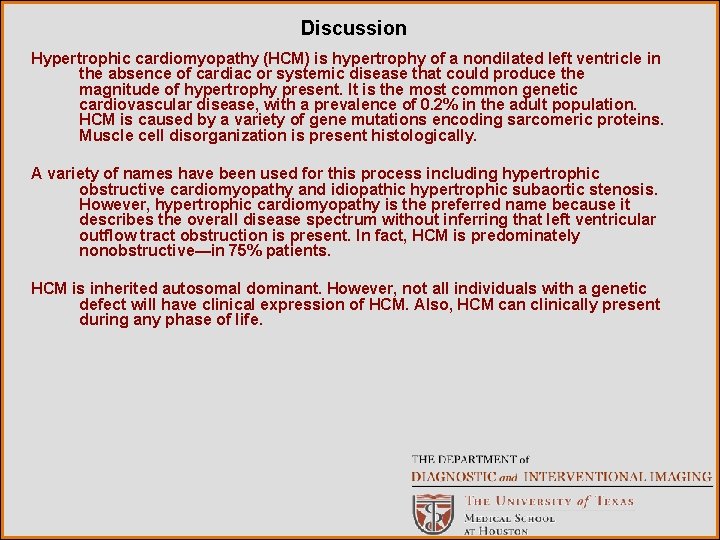 Discussion

Hypertrophic cardiomyopathy (HCM) is hypertrophy of a nondilated left ventricle in the absence of cardiac or systemic disease that could produce the magnitude of hypertrophy present. It is the most common genetic cardiovascular disease, with a prevalence of 0.2% in the adult population. HCM is caused by a variety of gene mutations encoding sarcomeric proteins. Muscle cell disorganization is present histologically.

A variety of names have been used for this process including hypertrophic obstructive cardiomyopathy and idiopathic hypertrophic subaortic stenosis. However, hypertrophic cardiomyopathy is the preferred name because it describes the overall disease spectrum without inferring that left ventricular outflow tract obstruction is present. In fact, HCM is predominately nonobstructive—in 75% patients.

HCM is inherited autosomal dominant. However, not all individuals with a genetic defect will have clinical expression of HCM. Also, HCM can clinically present during any phase of life.

THE DEPARTMENT of
DIAGNOSTIC and INTERVENTIONAL IMAGING
THE UNIVERSITY of TEXAS
MEDICAL SCHOOL
AT HOUSTON